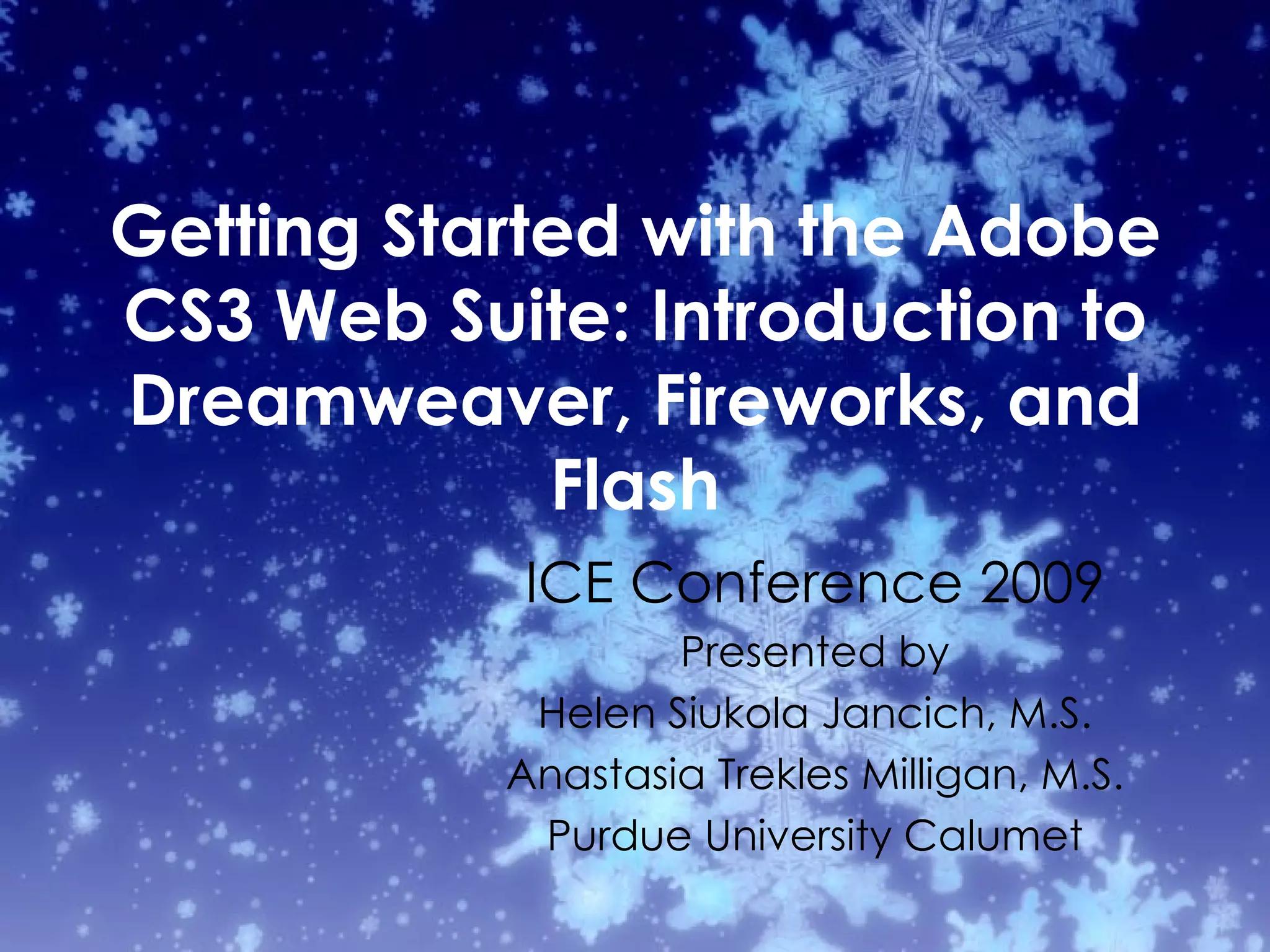 Getting Started with the Adobe CS3 Web Suite: Introduction to Dreamweaver, Fireworks, and Flash

ICE Conference 2009

Presented by
Helen Siukola Jancich, M.S.
Anastasia Trekles Milligan, M.S.
Purdue University Calumet